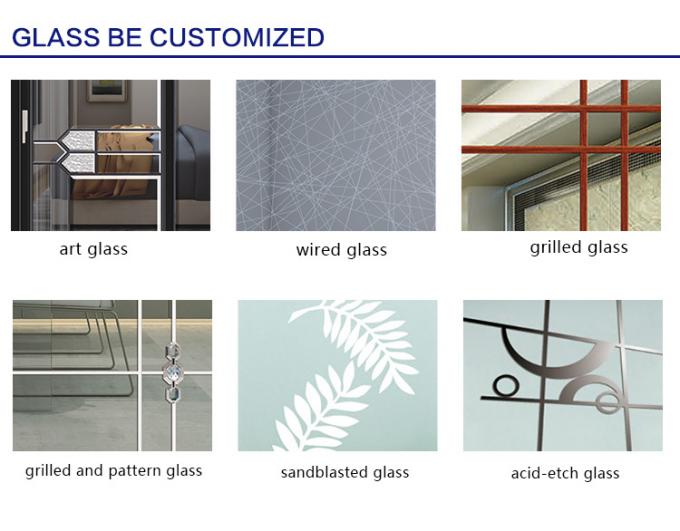 GLASS BE CUSTOMIZED

art glass

wired glass

grilled glass

grilled and pattern glass

sandblasted glass

acid-etch glass